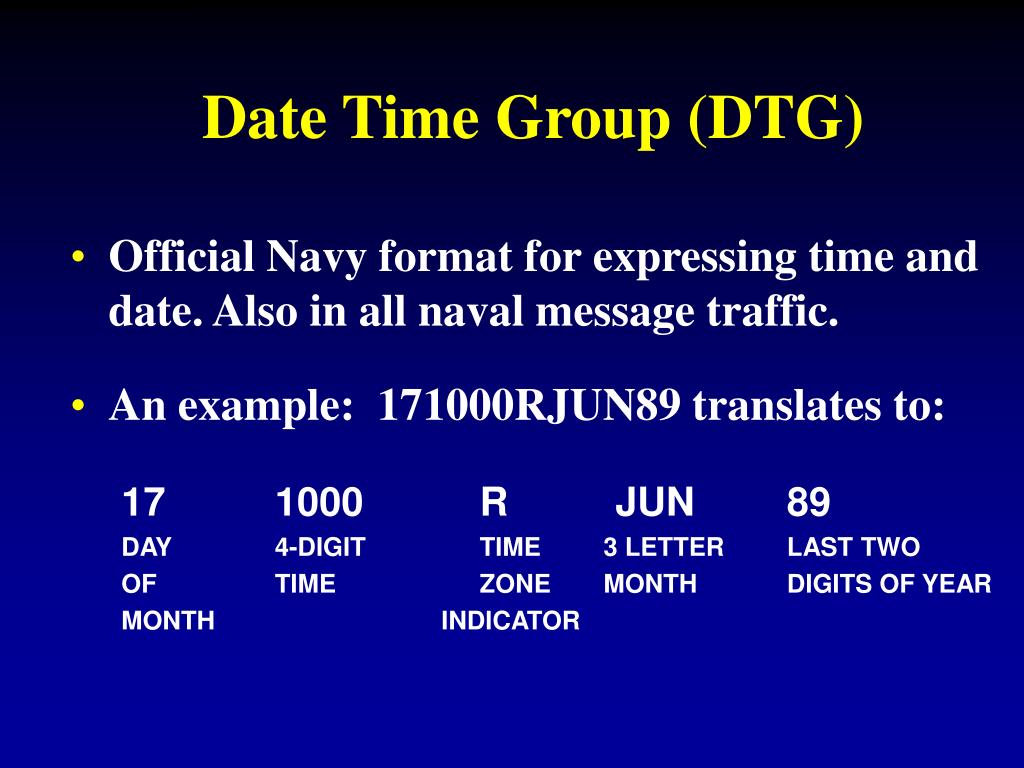 Date Time Group (DTG)

• Official Navy format for expressing time and date. Also in all naval message traffic.

• An example: 171000RJUN89 translates to:

| 17 | 1000 | R | JUN | 89 |
|---|---|---|---|---|
| DAY OF MONTH | 4-DIGIT TIME | TIME ZONE INDICATOR | 3 LETTER MONTH | LAST TWO DIGITS OF YEAR |